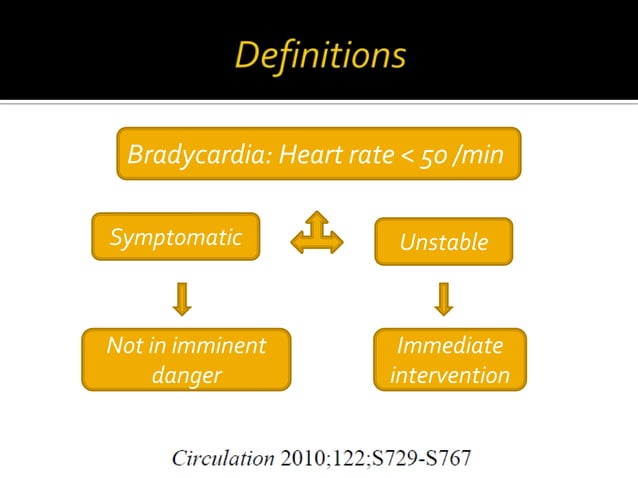 Definitions

Bradycardia: Heart rate < 50 /min

Symptomatic

Unstable

Not in imminent danger

Immediate intervention

Circulation 2010;122;S729-S767